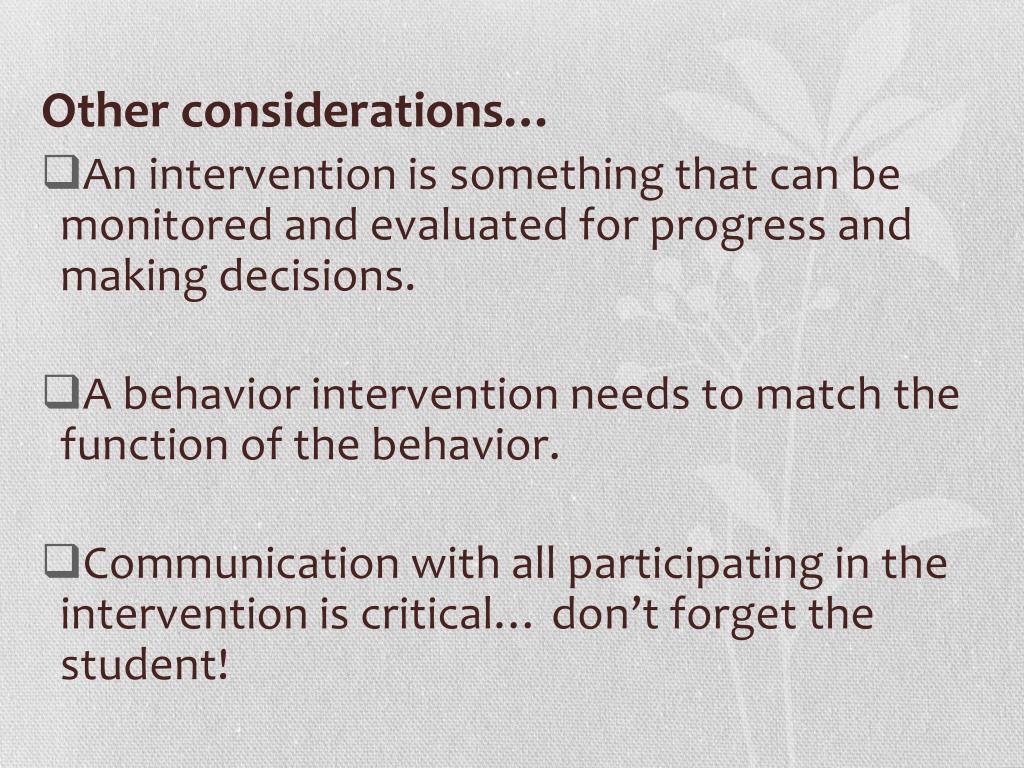 Other considerations…

❑An intervention is something that can be monitored and evaluated for progress and making decisions.

❑A behavior intervention needs to match the function of the behavior.

❑Communication with all participating in the intervention is critical… don’t forget the student!